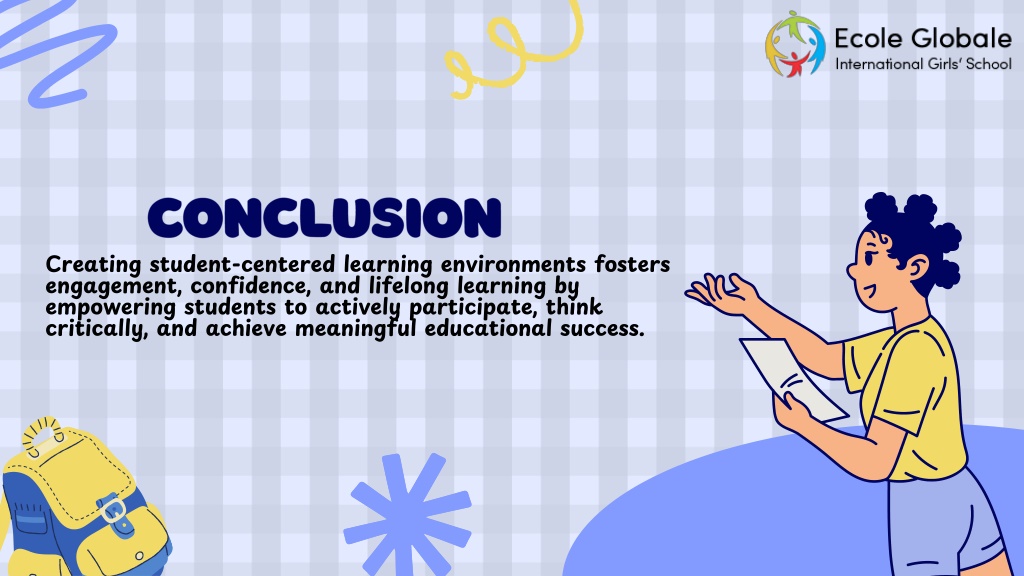 Ecole Globale
International Girls' School

CONCLUSION

Creating student-centered learning environments fosters engagement, confidence, and lifelong learning by empowering students to actively participate, think critically, and achieve meaningful educational success.